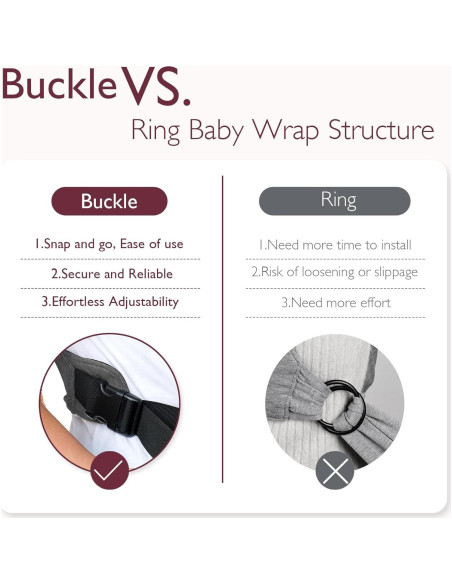 Buckle VS.

Ring Baby Wrap Structure

Buckle

1.Snap and go, Ease of use

2.Secure and Reliable

3.Effortless Adjustability

Ring

1.Need more time to install

2.Risk of loosening or slippage

3.Need more effort